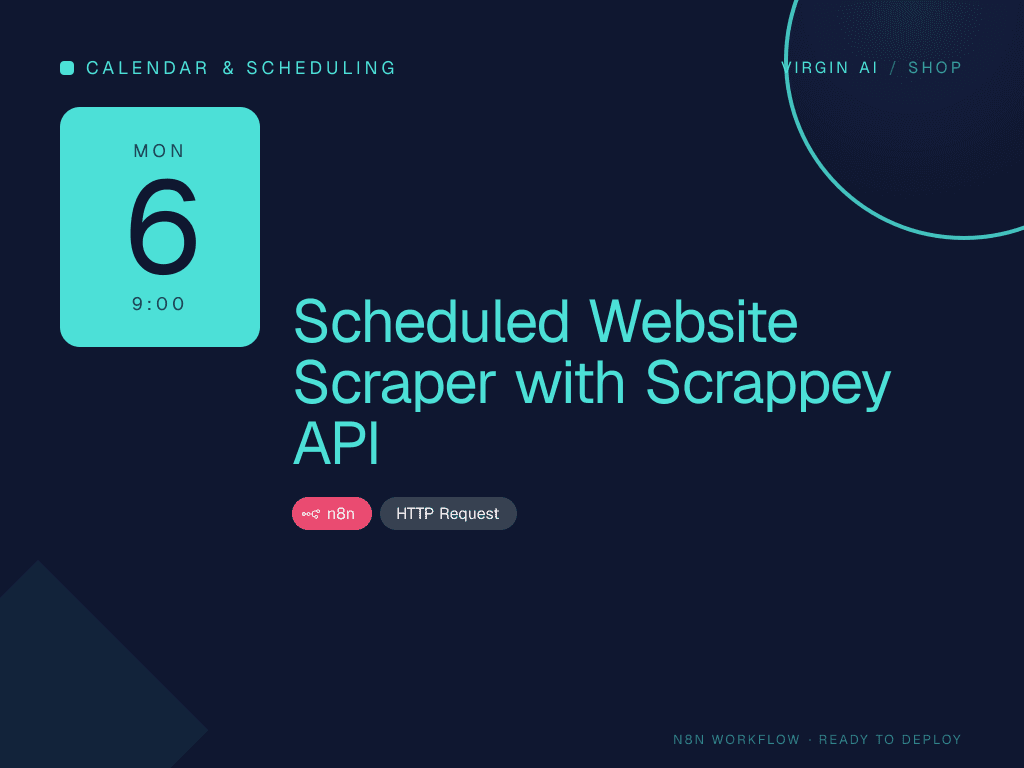 CALENDAR & SCHEDULING

VIRGIN AI / SHOP

MON
6
9:00

Scheduled Website Scraper with Scrappey API

n8n
HTTP Request

N8N WORKFLOW · READY TO DEPLOY